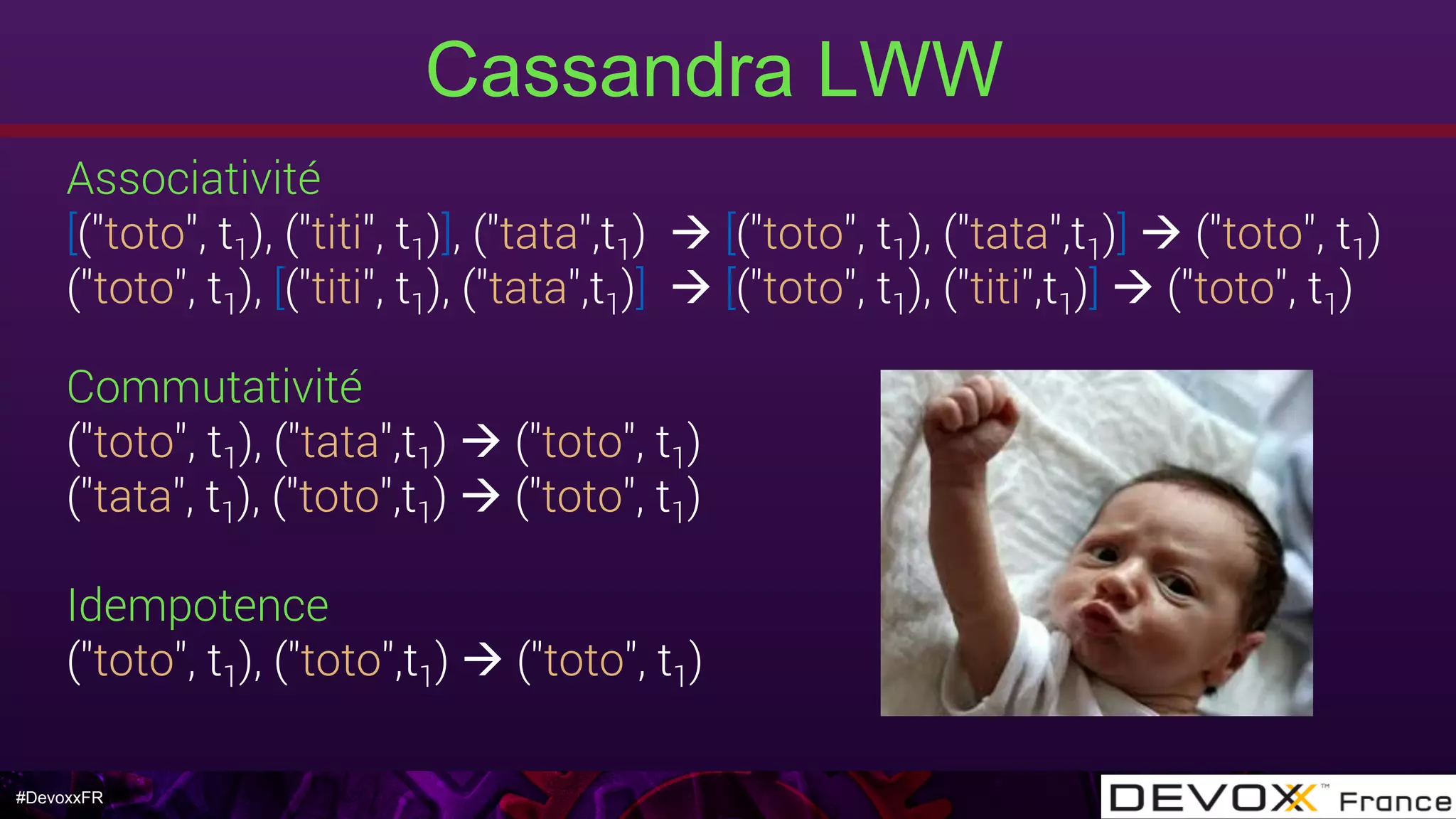 Cassandra LWW

Associativité
[("toto", $t_1$), ("titi", $t_1$)], ("tata",$t_1$) → [("toto", $t_1$), ("tata",$t_1$)] → ("toto", $t_1$)
("toto", $t_1$), [("titi", $t_1$), ("tata",$t_1$)] → [("toto", $t_1$), ("titi",$t_1$)] → ("toto", $t_1$)

Commutativité
("toto", $t_1$), ("tata",$t_1$) → ("toto", $t_1$)
("tata", $t_1$), ("toto",$t_1$) → ("toto", $t_1$)

Idempotence
("toto", $t_1$), ("toto",$t_1$) → ("toto", $t_1$)

#DevoxxFR

DEVOXX™ France